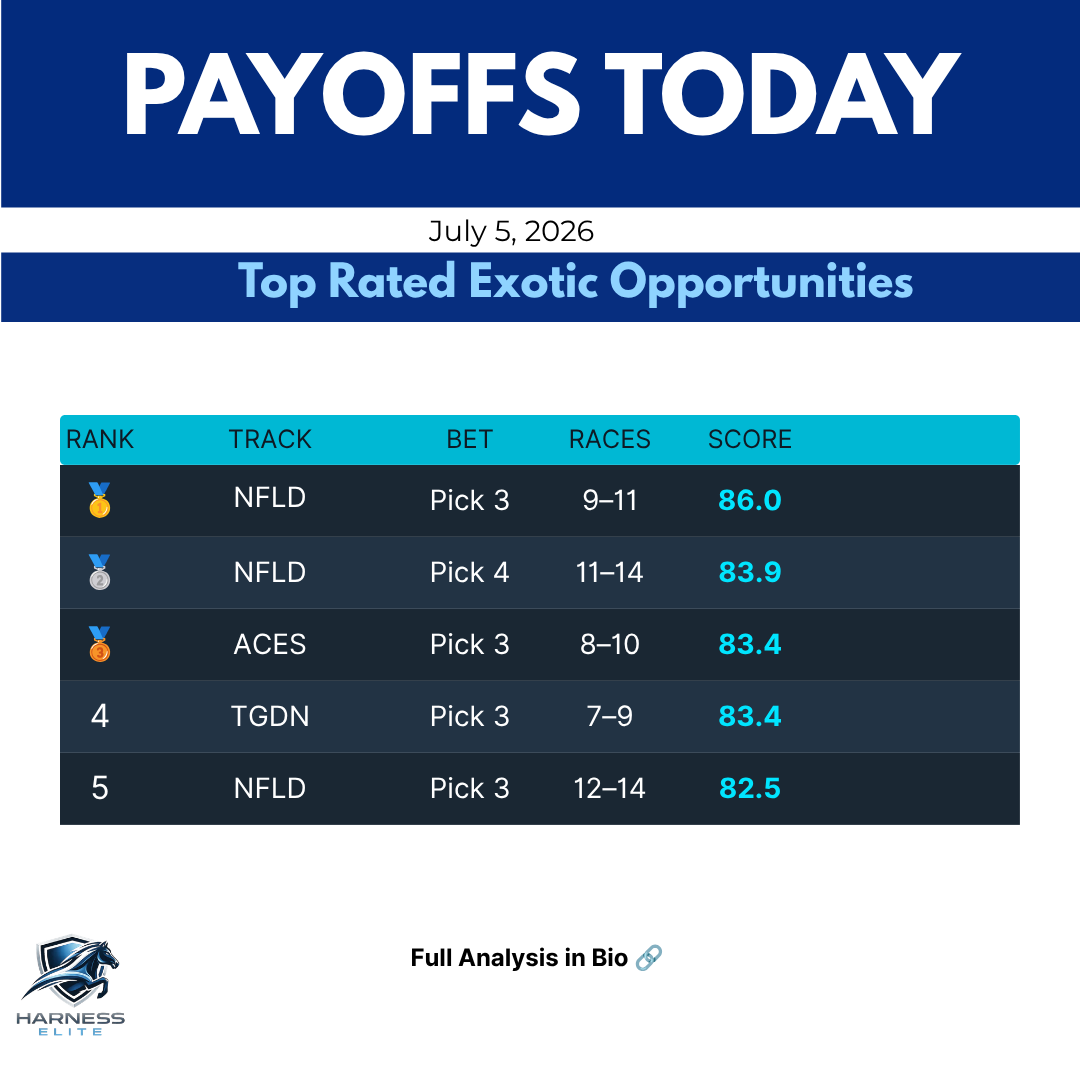 PAYOFFS TODAY

July 5, 2026

Top Rated Exotic Opportunities

| RANK | TRACK | BET | RACES | SCORE |
|---|---|---|---|---|
| 🥇 | NFLD | Pick 3 | 9–11 | 86.0 |
| 🥈 | NFLD | Pick 4 | 11–14 | 83.9 |
| 🥉 | ACES | Pick 3 | 8–10 | 83.4 |
| 4 | TGDN | Pick 3 | 7–9 | 83.4 |
| 5 | NFLD | Pick 3 | 12–14 | 82.5 |

Full Analysis in Bio 🔗

HARNESS
ELITE